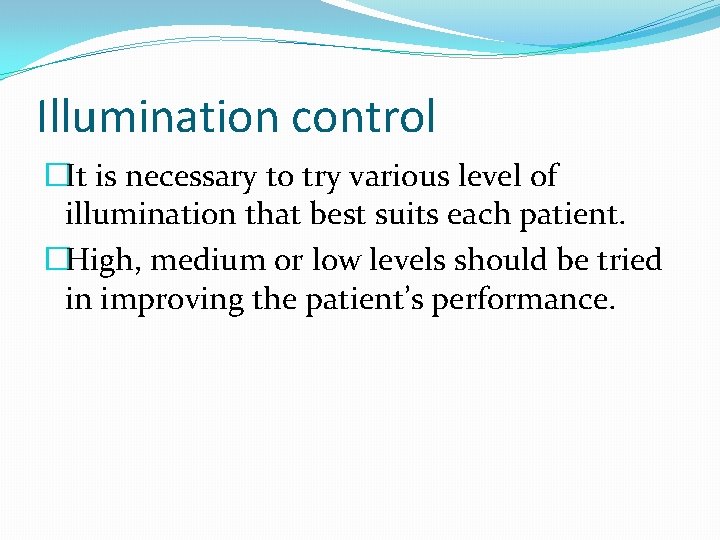 Illumination control

It is necessary to try various level of illumination that best suits each patient.

High, medium or low levels should be tried in improving the patient's performance.